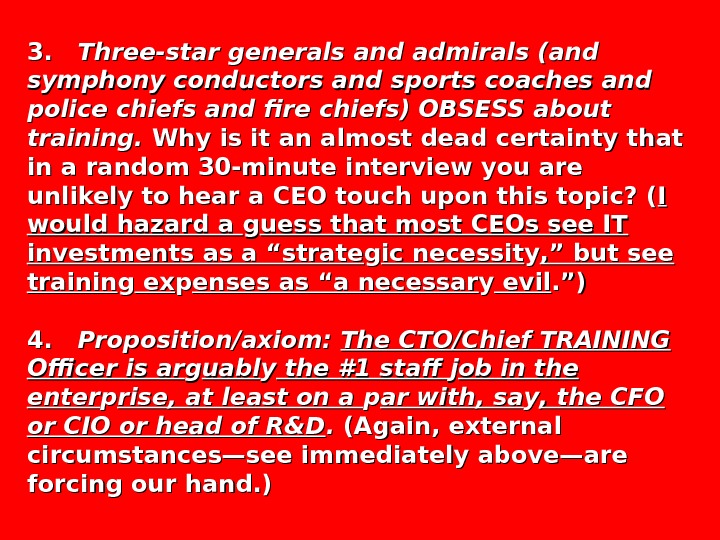 3. Three-star generals and admirals (and symphony conductors and sports coaches and police chiefs and fire chiefs) OBSESS about training. Why is it an almost dead certainty that in a random 30-minute interview you are unlikely to hear a CEO touch upon this topic? (I would hazard a guess that most CEOs see IT investments as a “strategic necessity,” but see training expenses as “a necessary evil.”)

4. Proposition/axiom: The CTO/Chief TRAINING Officer is arguably the #1 staff job in the enterprise, at least on a par with, say, the CFO or CIO or head of R&D. (Again, external circumstances—see immediately above—are forcing our hand.)